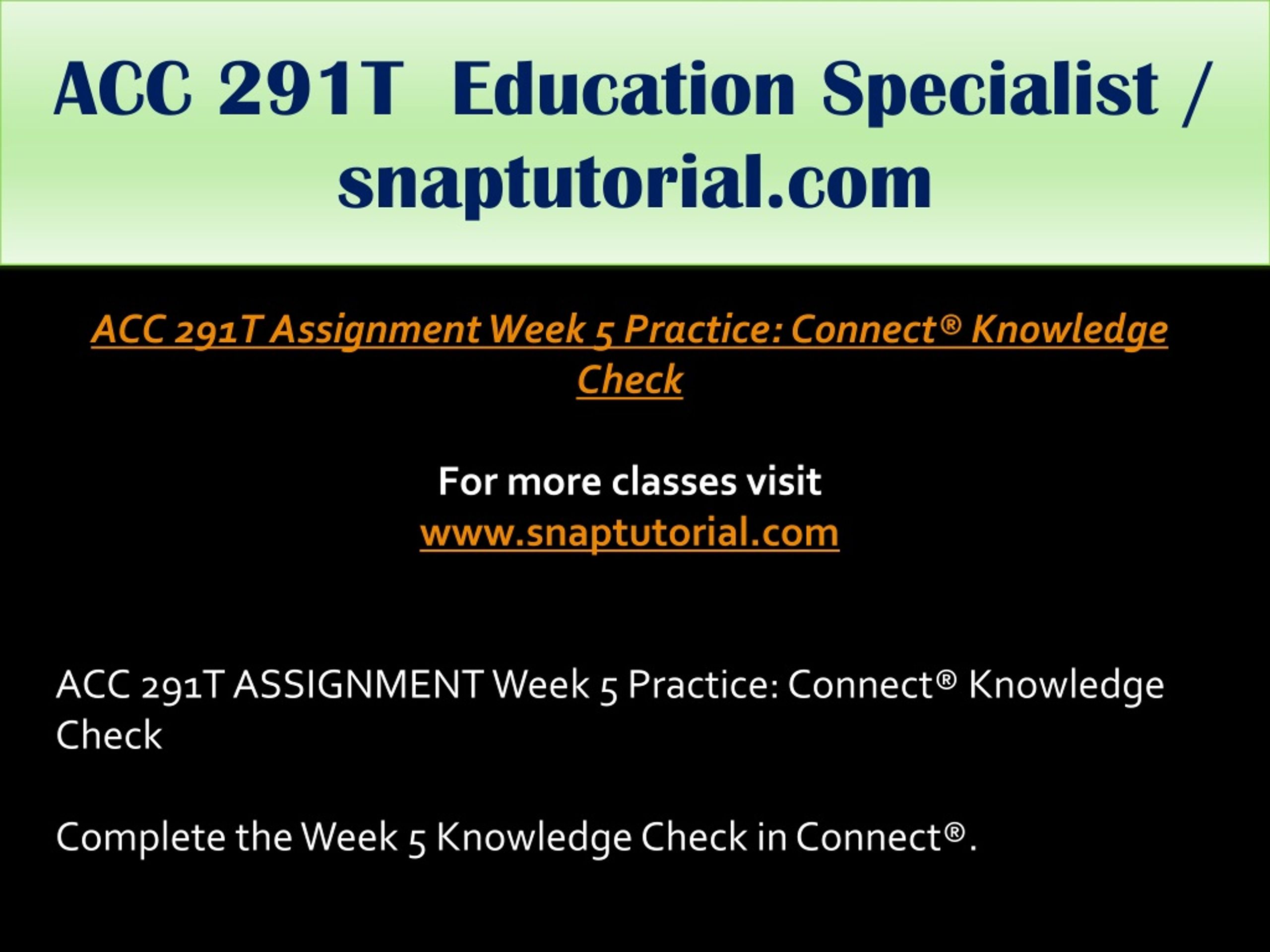 ACC 291T Education Specialist / snaptutorial.com

ACC 291T Assignment Week 5 Practice: Connect® Knowledge Check

For more classes visit
www.snaptutorial.com

ACC 291T ASSIGNMENT Week 5 Practice: Connect® Knowledge Check

Complete the Week 5 Knowledge Check in Connect®.